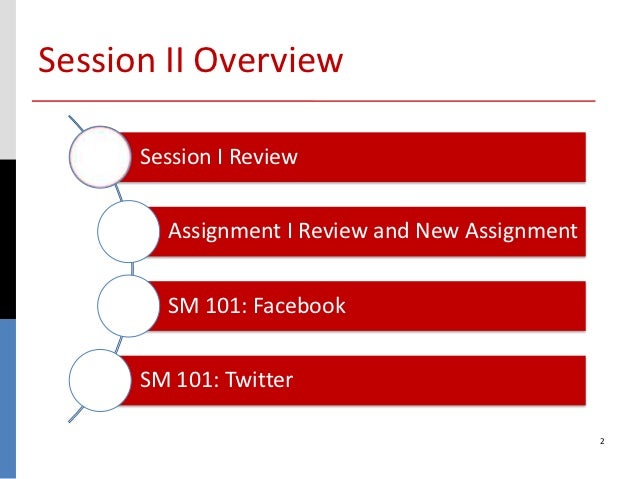 Session II Overview

Session I Review

Assignment I Review and New Assignment

SM 101: Facebook

SM 101: Twitter

2